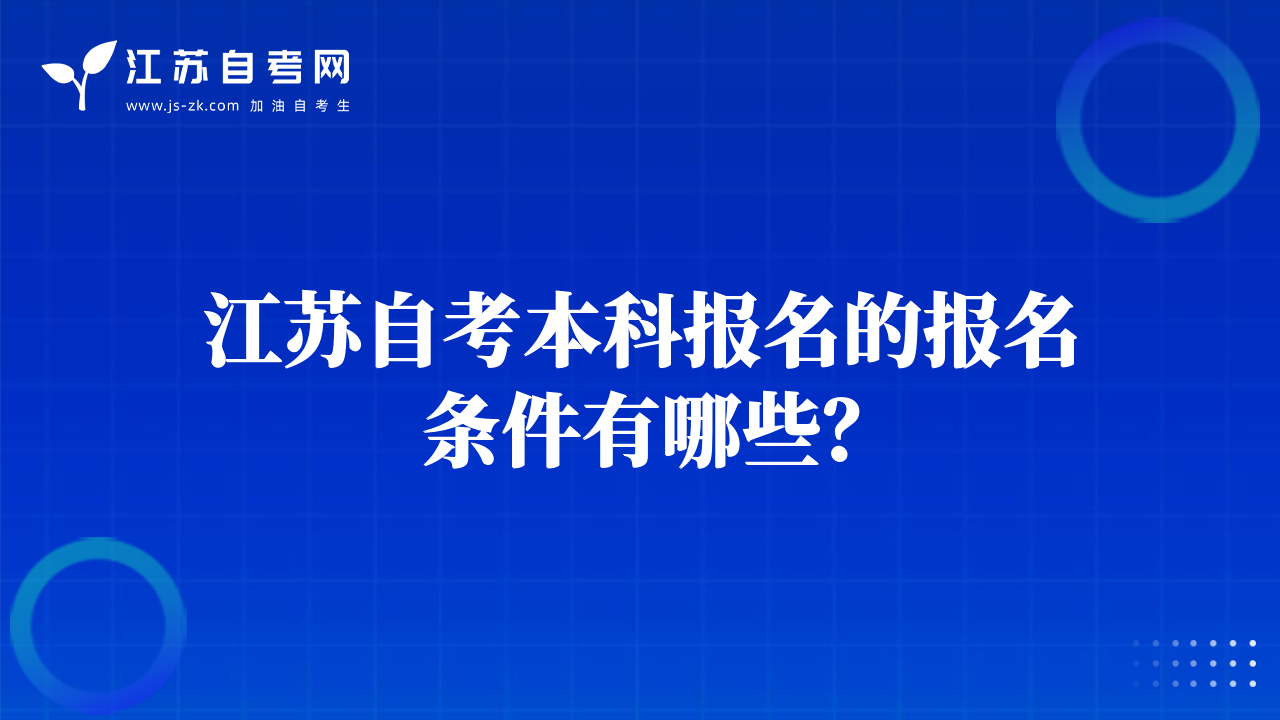 江苏自考网
www.js-zk.com 加油自考生

江苏自考本科报名的报名条件有哪些?